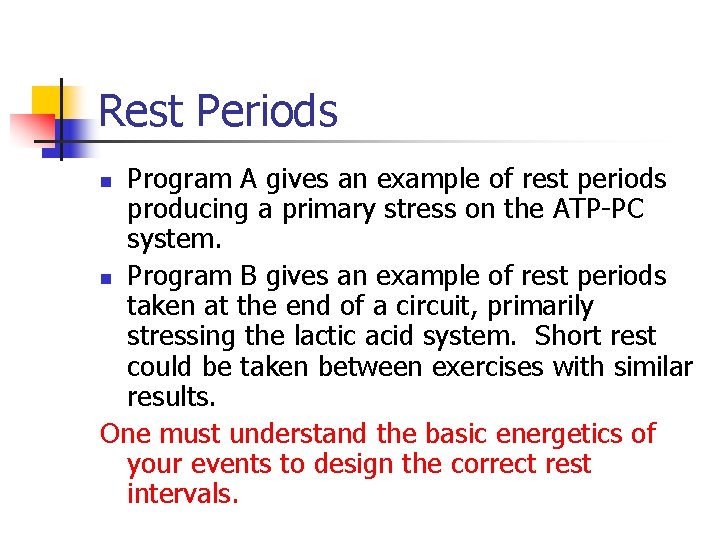 Rest Periods

- Program A gives an example of rest periods producing a primary stress on the ATP-PC system.
- Program B gives an example of rest periods taken at the end of a circuit, primarily stressing the lactic acid system. Short rest could be taken between exercises with similar results.

One must understand the basic energetics of your events to design the correct rest intervals.